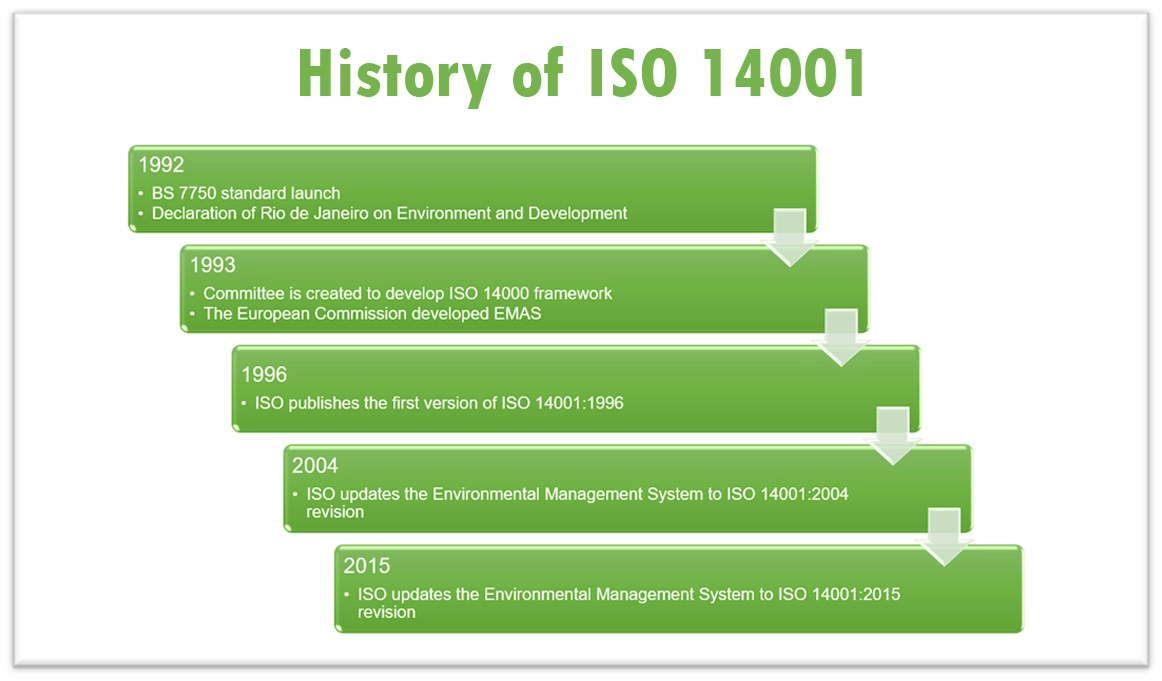 History of ISO 14001

1992
• BS 7750 standard launch
• Declaration of Rio de Janeiro on Environment and Development

1993
• Committee is created to develop ISO 14000 framework
• The European Commission developed EMAS

1996
• ISO publishes the first version of ISO 14001:1996

2004
• ISO updates the Environmental Management System to ISO 14001:2004 revision

2015
• ISO updates the Environmental Management System to ISO 14001:2015 revision